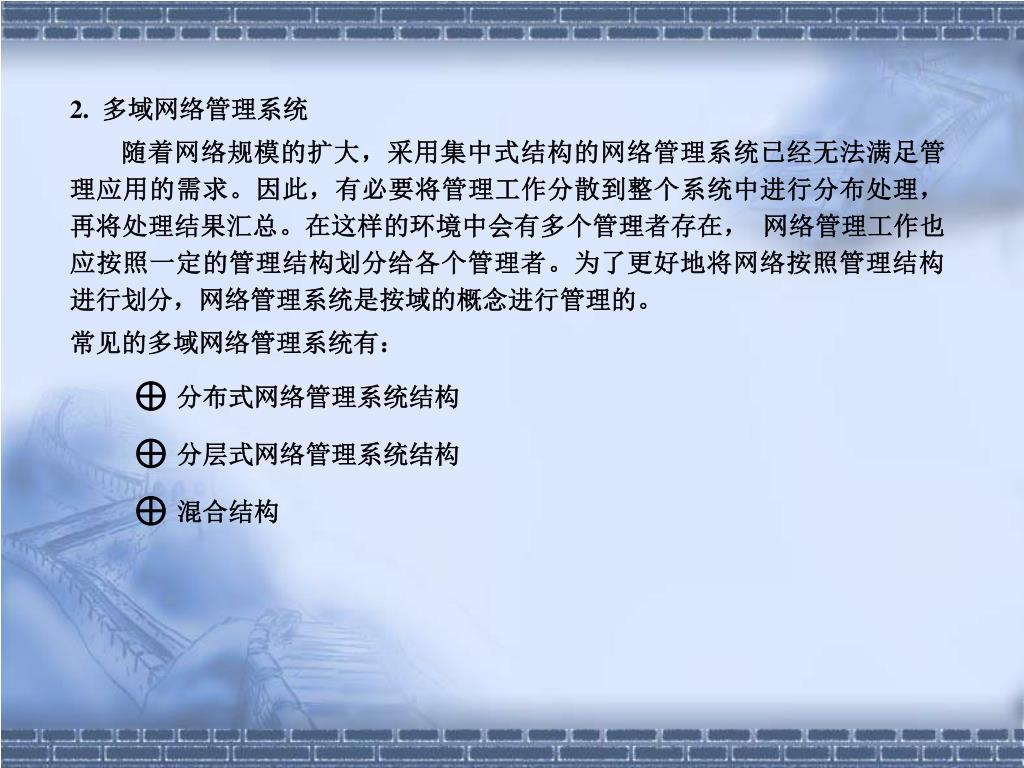 2. 多域网络管理系统

随着网络规模的扩大，采用集中式结构的网络管理系统已经无法满足管理应用的需求。因此，有必要将管理工作分散到整个系统中进行分布处理，再将处理结果汇总。在这样的环境中会有多个管理者存在， 网络管理工作也应按照一定的管理结构划分给各个管理者。为了更好地将网络按照管理结构进行划分，网络管理系统是按域的概念进行管理的。

常见的多域网络管理系统有：

⊕ 分布式网络管理系统结构

⊕ 分层式网络管理系统结构

⊕ 混合结构